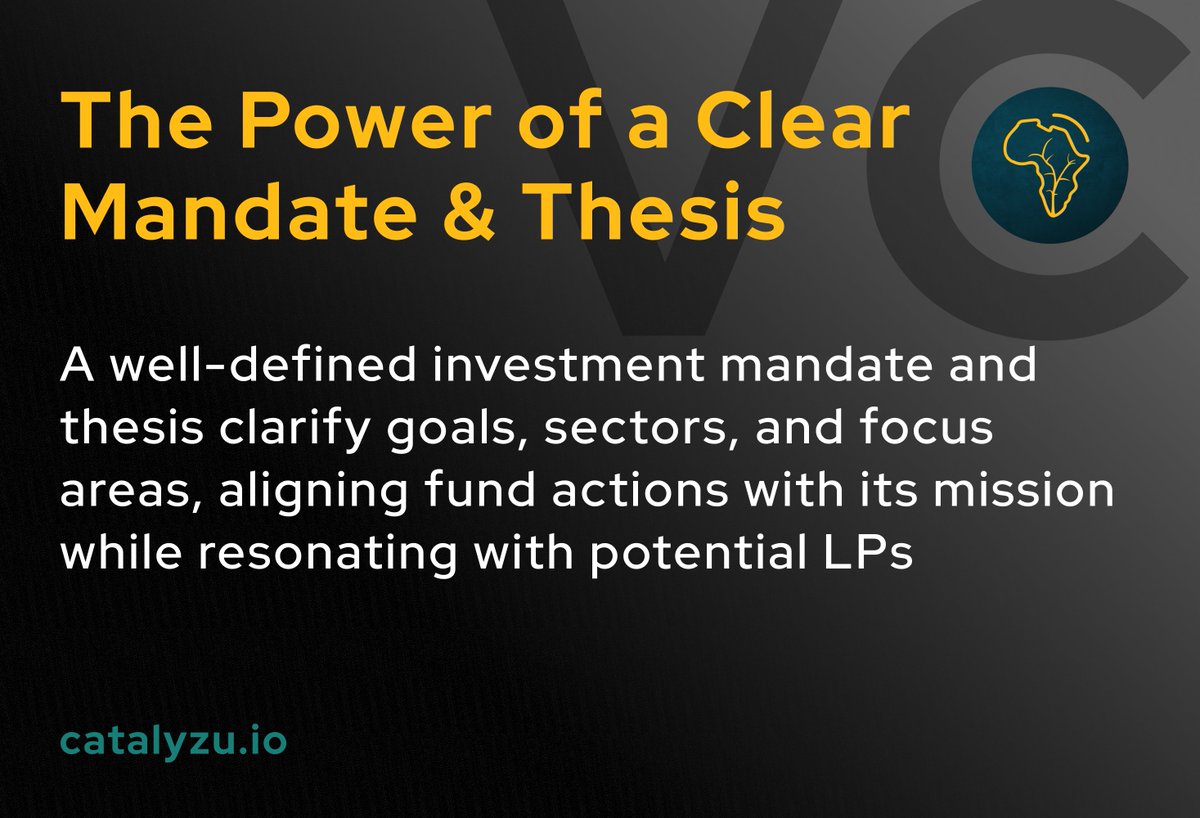 VC

The Power of a Clear Mandate & Thesis

A well-defined investment mandate and thesis clarify goals, sectors, and focus areas, aligning fund actions with its mission while resonating with potential LPs

catalyzu.io